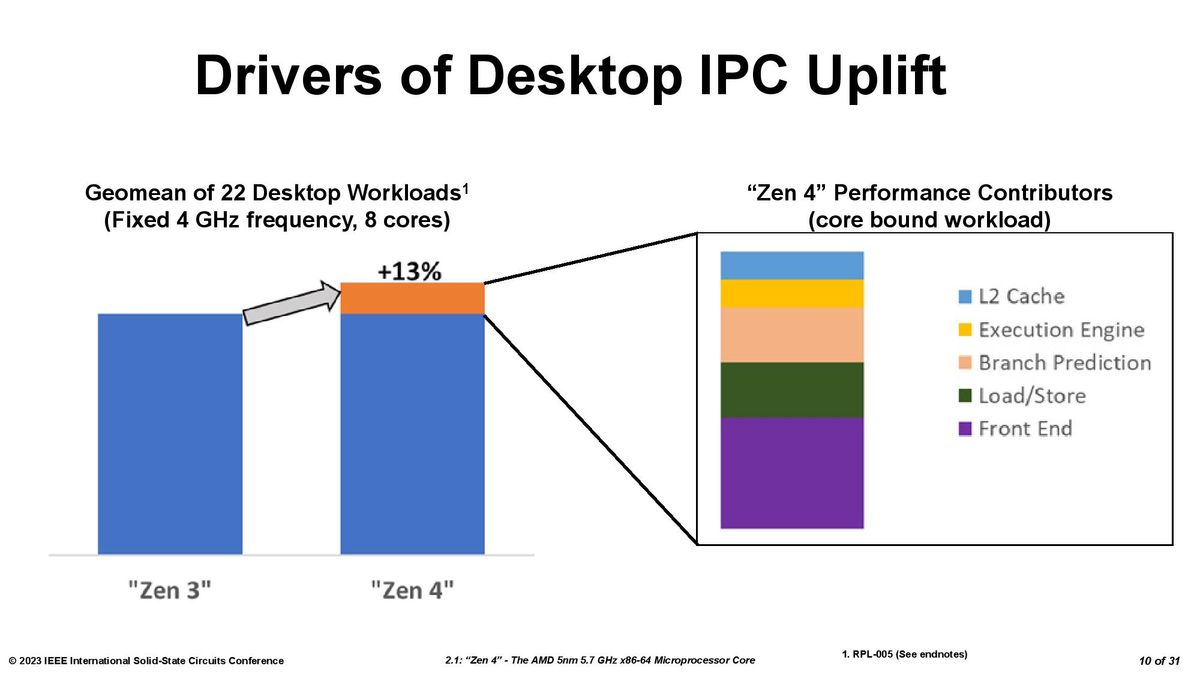 Drivers of Desktop IPC Uplift

Geomean of 22 Desktop Workloads$^{1}$
(Fixed 4 GHz frequency, 8 cores)

+13%

"Zen 3"

"Zen 4"

"Zen 4" Performance Contributors
(core bound workload)

L2 Cache
Execution Engine
Branch Prediction
Load/Store
Front End

1. RPL-005 (See endnotes)

© 2023 IEEE International Solid-State Circuits Conference

2.1: "Zen 4" - The AMD 5nm 5.7 GHz x86-64 Microprocessor Core

10 of 31